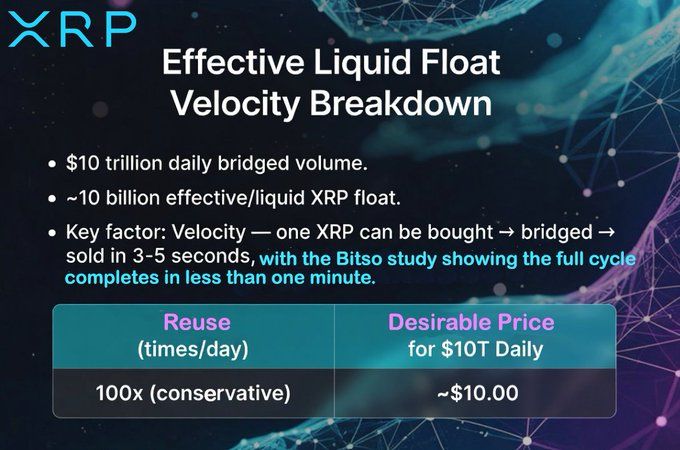 XRP

Effective Liquid Float Velocity Breakdown

• \$10 trillion daily bridged volume.

• ~10 billion effective/liquid XRP float.

• Key factor: Velocity — one XRP can be bought → bridged → sold in 3-5 seconds, with the Bitso study showing the full cycle completes in less than one minute.

| Reuse (times/day) | Desirable Price for \$10T Daily |
|---|---|
| 100x (conservative) | ~\$10.00 |